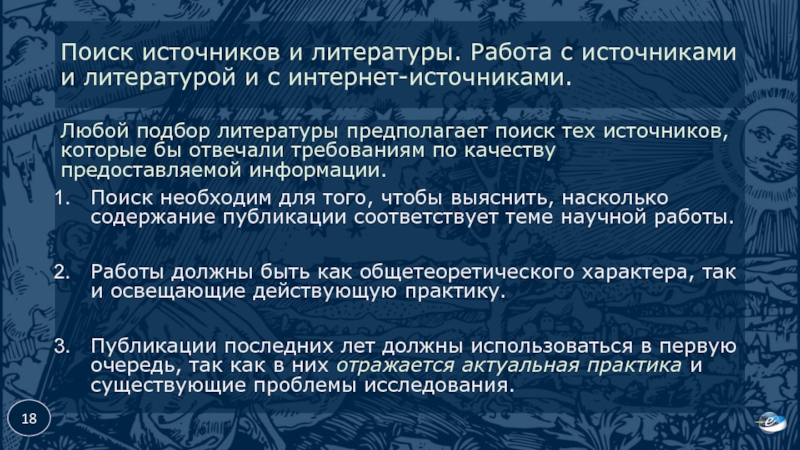 Поиск источников и литературы. Работа с источниками и литературой и с интернет-источниками.

Любой подбор литературы предполагает поиск тех источников, которые бы отвечали требованиям по качеству предоставляемой информации.

1. Поиск необходим для того, чтобы выяснить, насколько содержание публикации соответствует теме научной работы.

2. Работы должны быть как общетеоретического характера, так и освещающие действующую практику.

3. Публикации последних лет должны использоваться в первую очередь, так как в них отражается актуальная практика и существующие проблемы исследования.

18